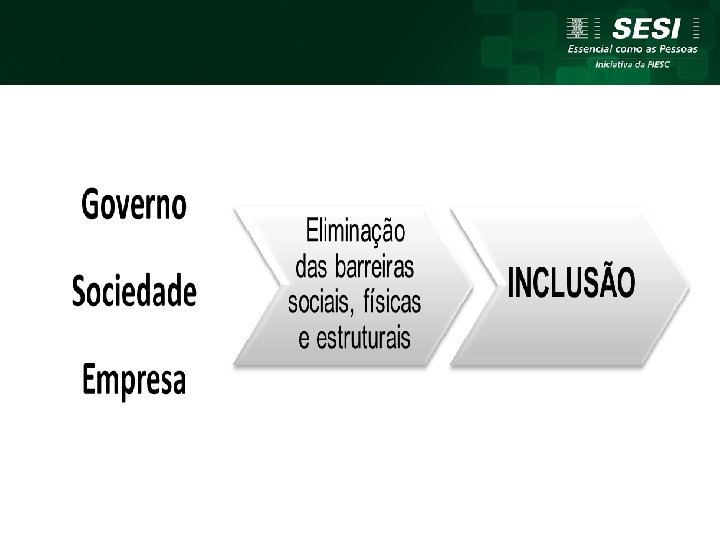 SESI
Essencial como as Pessoas
Iniciativa da FIESC

Governo

Sociedade

Empresa

Eliminação das barreiras sociais, físicas e estruturais

INCLUSÃO